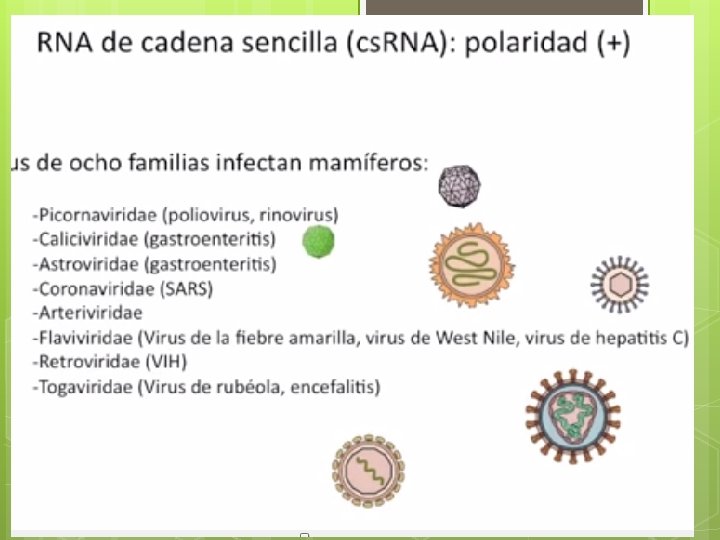 RNA de cadena sencilla (csRNA): polaridad (+)

us de ocho familias infectan mamíferos:

-Picornaviridae (poliovirus, rinovirus)
-Caliciviridae (gastroenteritis)
-Astroviridae (gastroenteritis)
-Coronaviridae (SARS)
-Arteriviridae
-Flaviviridae (Virus de la fiebre amarilla, virus de West Nile, virus de hepatitis C)
-Retroviridae (VIH)
-Togaviridae (Virus de rubéola, encefalitis)